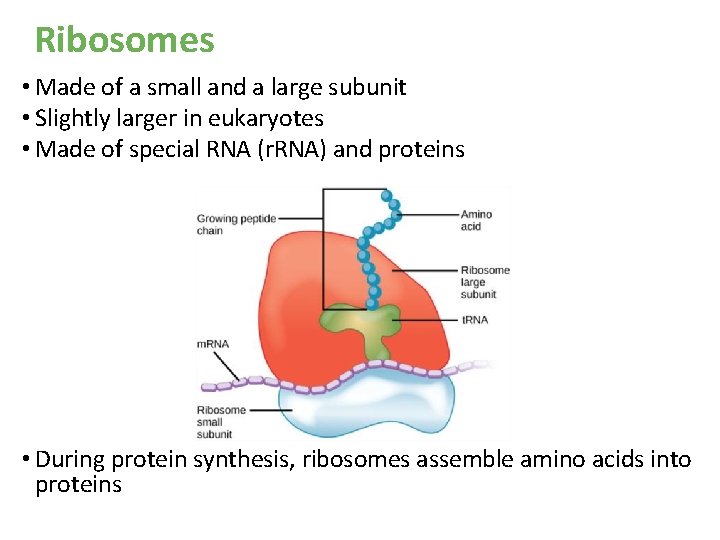 Ribosomes

• Made of a small and a large subunit
• Slightly larger in eukaryotes
• Made of special RNA (rRNA) and proteins

Growing peptide chain

Amino acid

Ribosome large subunit

tRNA

mRNA

Ribosome small subunit

• During protein synthesis, ribosomes assemble amino acids into proteins